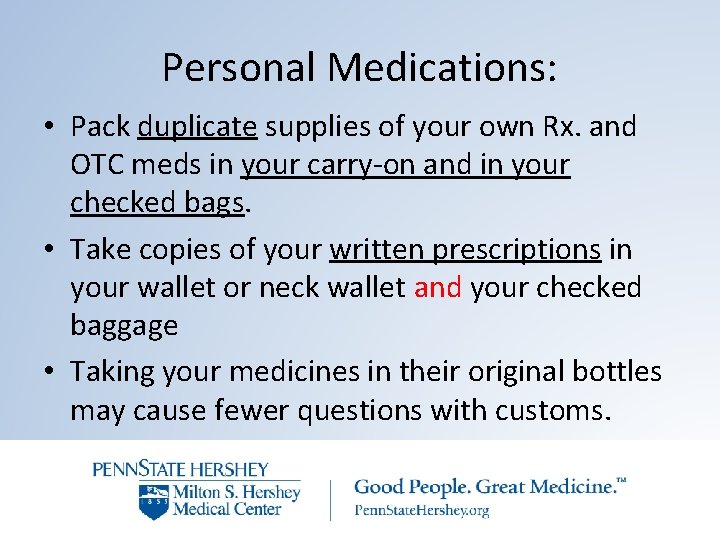 Personal Medications:

• Pack duplicate supplies of your own Rx. and OTC meds in your carry-on and in your checked bags.

• Take copies of your written prescriptions in your wallet or neck wallet and your checked baggage

• Taking your medicines in their original bottles may cause fewer questions with customs.

PENNSTATE HERSHEY
1855
Milton S. Hershey Medical Center

Good People. Great Medicine.™
PennStateHershey.org